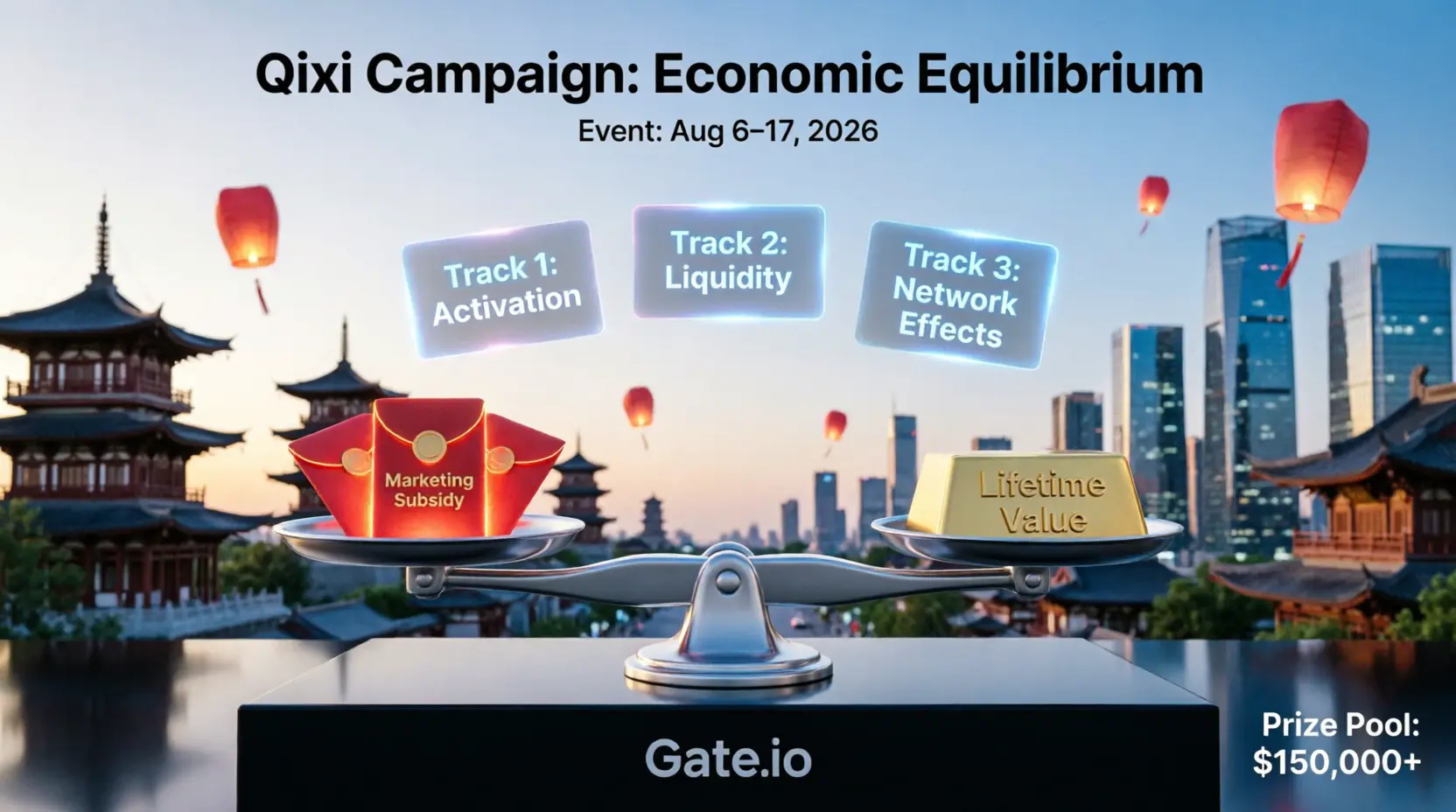 Qixi Campaign: Economic Equilibrium

Event: Aug 6–17, 2026

Track 1: Activation

Track 2: Liquidity

Track 3: Network Effects

Marketing Subsidy

Lifetime Value

Gate.io

Prize Pool: $150,000+